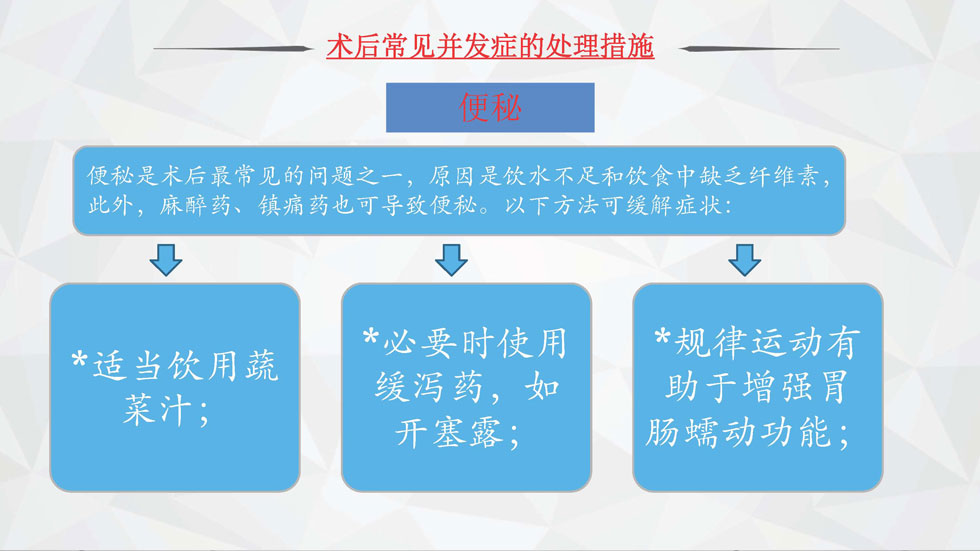 术后常见并发症的处理措施

便秘

便秘是术后最常见的问题之一，原因是饮水不足和饮食中缺乏纤维素，此外，麻醉药、镇痛药也可导致便秘。以下方法可缓解症状：

*适当饮用蔬菜汁；

*必要时使用缓泻药，如开塞露；

*规律运动有助于增强胃肠蠕动功能；